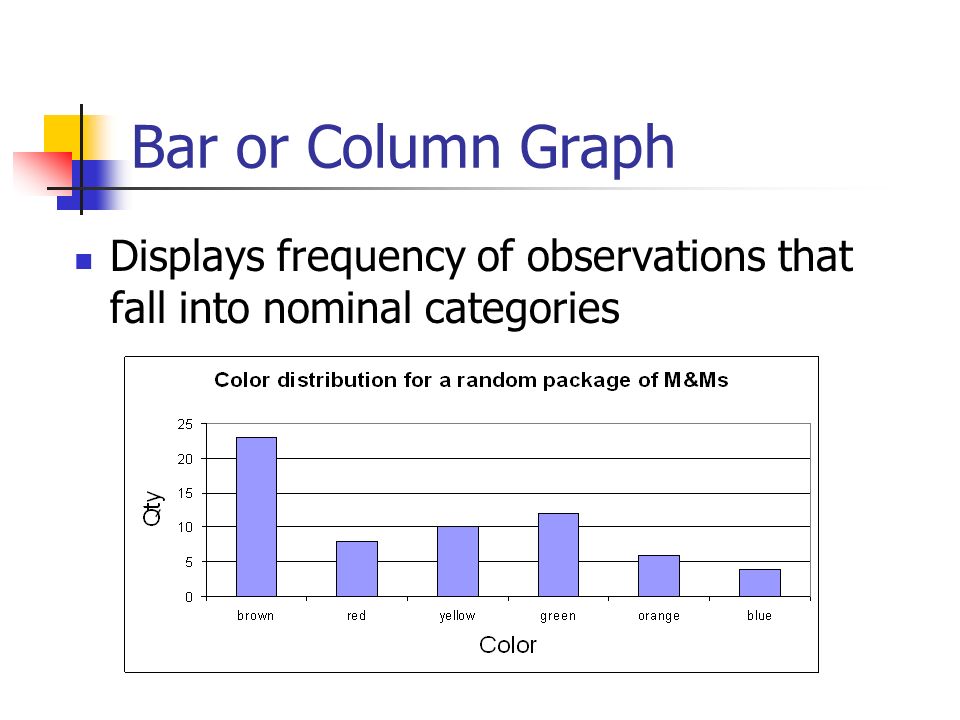 Bar or Column Graph

Displays frequency of observations that fall into nominal categories

Color distribution for a random package of M&Ms

Qty

25
20
15
10
5
0

brown red yellow green orange blue

Color